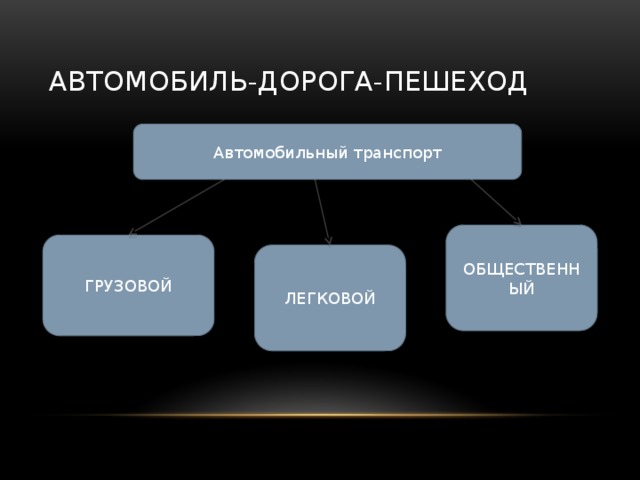 АВТОМОБИЛЬ-ДОРОГА-ПЕШЕХОД

Автомобильный транспорт

ГРУЗОВОЙ

ЛЕГКОВОЙ

ОБЩЕСТВЕННЫЙ